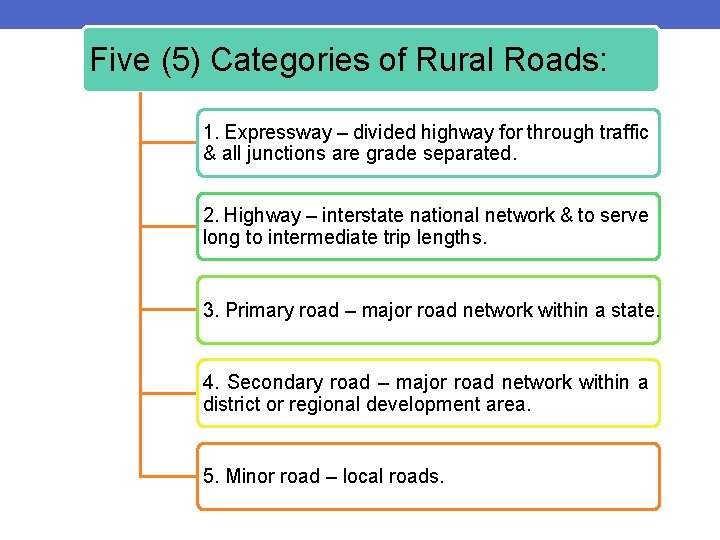 Five (5) Categories of Rural Roads:

1. Expressway – divided highway for through traffic & all junctions are grade separated.

2. Highway – interstate national network & to serve long to intermediate trip lengths.

3. Primary road – major road network within a state.

4. Secondary road – major road network within a district or regional development area.

5. Minor road – local roads.